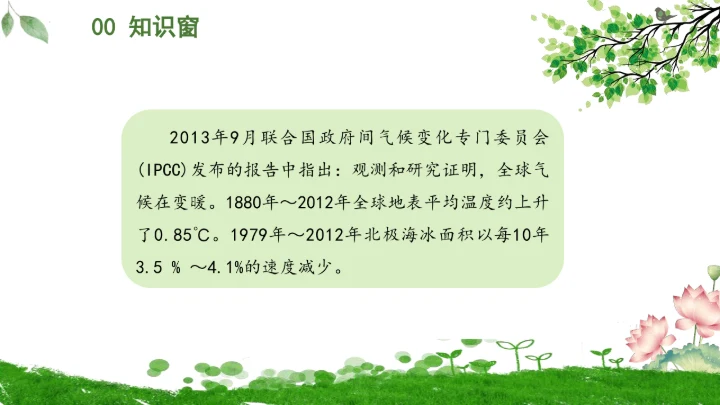 00 知识窗

2013年9月联合国政府间气候变化专门委员会(IPCC)发布的报告中指出：观测和研究证明，全球气候在变暖。1880年～2012年全球地表平均温度约上升了0.85℃。1979年～2012年北极海冰面积以每10年3.5 % ～4.1%的速度减少。